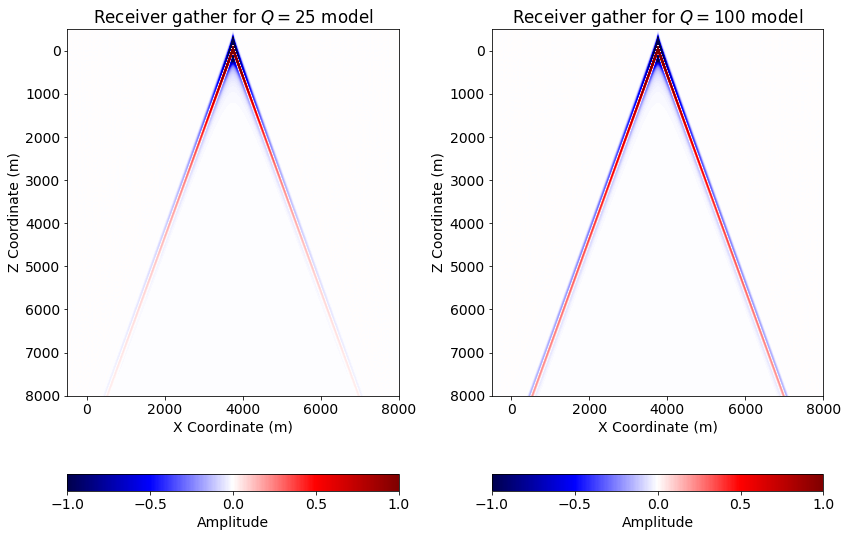 Receiver gather for $Q = 25$ model

Z Coordinate (m)

0
1000
2000
3000
4000
5000
6000
7000
8000

0
2000
4000
6000
8000

X Coordinate (m)

−1.0
−0.5
0.0
0.5
1.0

Amplitude

Receiver gather for $Q = 100$ model

Z Coordinate (m)

0
1000
2000
3000
4000
5000
6000
7000
8000

0
2000
4000
6000
8000

X Coordinate (m)

−1.0
−0.5
0.0
0.5
1.0

Amplitude